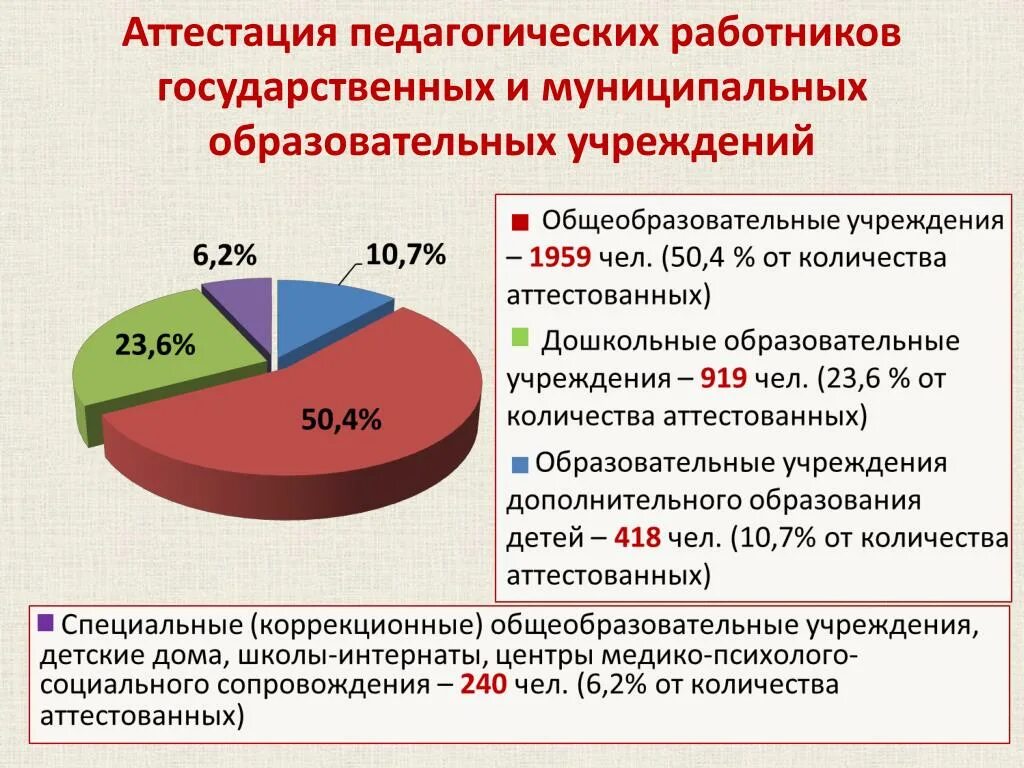 Аттестация педагогических работников государственных и муниципальных образовательных учреждений

6,2%
10,7%
23,6%
50,4%

Общеобразовательные учреждения – 1959 чел. (50,4 % от количества аттестованных)

Дошкольные образовательные учреждения – 919 чел. (23,6 % от количества аттестованных)

Образовательные учреждения дополнительного образования детей – 418 чел. (10,7% от количества аттестованных)

Специальные (коррекционные) общеобразовательные учреждения, детские дома, школы-интернаты, центры медико-психолого-социального сопровождения – 240 чел. (6,2% от количества аттестованных)